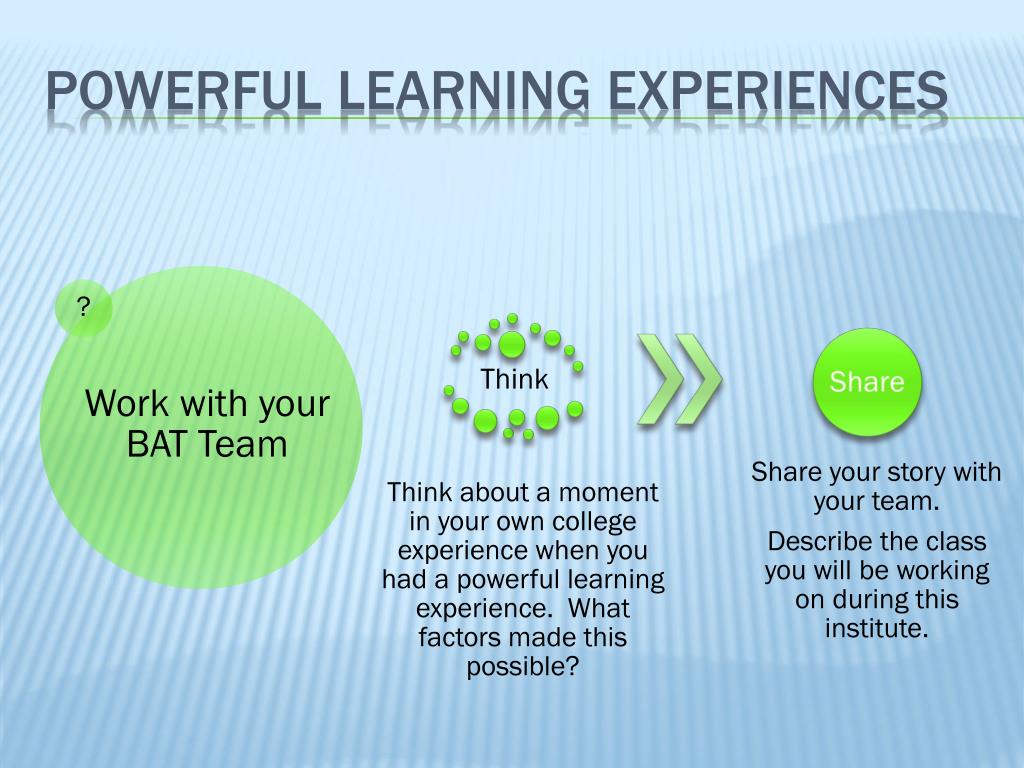 POWERFUL LEARNING EXPERIENCES

?

Work with your BAT Team

Think

Think about a moment in your own college experience when you had a powerful learning experience. What factors made this possible?

Share

Share your story with your team.

Describe the class you will be working on during this institute.